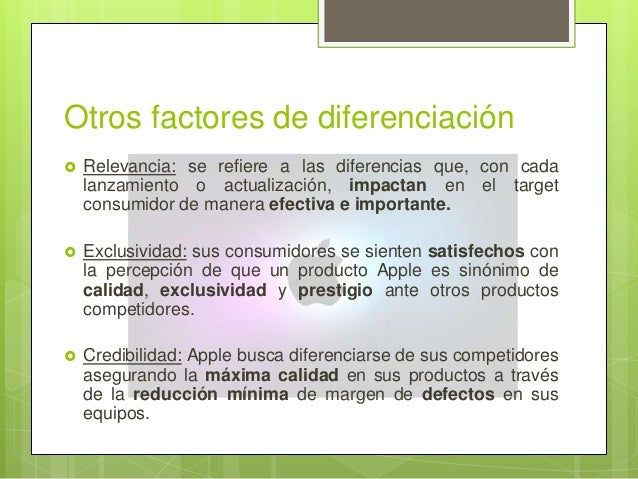 Otros factores de diferenciación

Relevancia: se refiere a las diferencias que, con cada lanzamiento o actualización, impactan en el target consumidor de manera efectiva e importante.

Exclusividad: sus consumidores se sienten satisfechos con la percepción de que un producto Apple es sinónimo de calidad, exclusividad y prestigio ante otros productos competidores.

Credibilidad: Apple busca diferenciarse de sus competidores asegurando la máxima calidad en sus productos a través de la reducción mínima de margen de defectos en sus equipos.